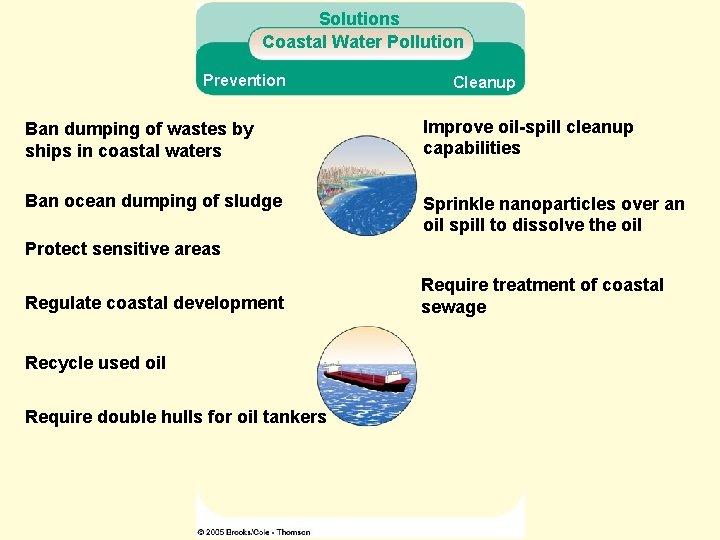 Solutions
Coastal Water Pollution
Prevention
Cleanup

Ban dumping of wastes by ships in coastal waters

Ban ocean dumping of sludge

Protect sensitive areas

Regulate coastal development

Recycle used oil

Require double hulls for oil tankers

Improve oil-spill cleanup capabilities

Sprinkle nanoparticles over an oil spill to dissolve the oil

Require treatment of coastal sewage

© 2005 Brooks/Cole - Thomson